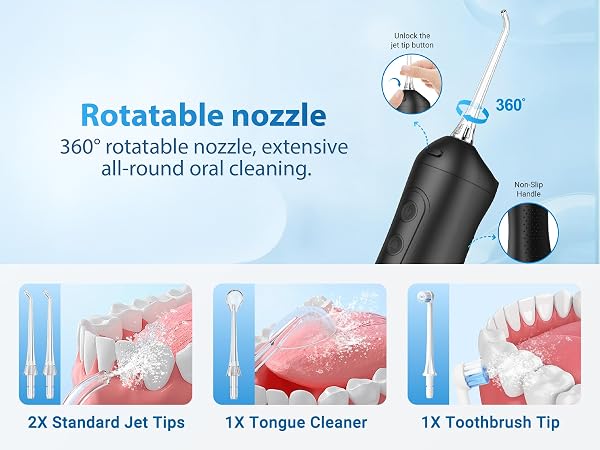 Rotatable nozzle

360° rotatable nozzle, extensive all-round oral cleaning.

Unlock the jet tip button

360°

Non-Slip Handle

2X Standard Jet Tips

1X Tongue Cleaner

1X Toothbrush Tip